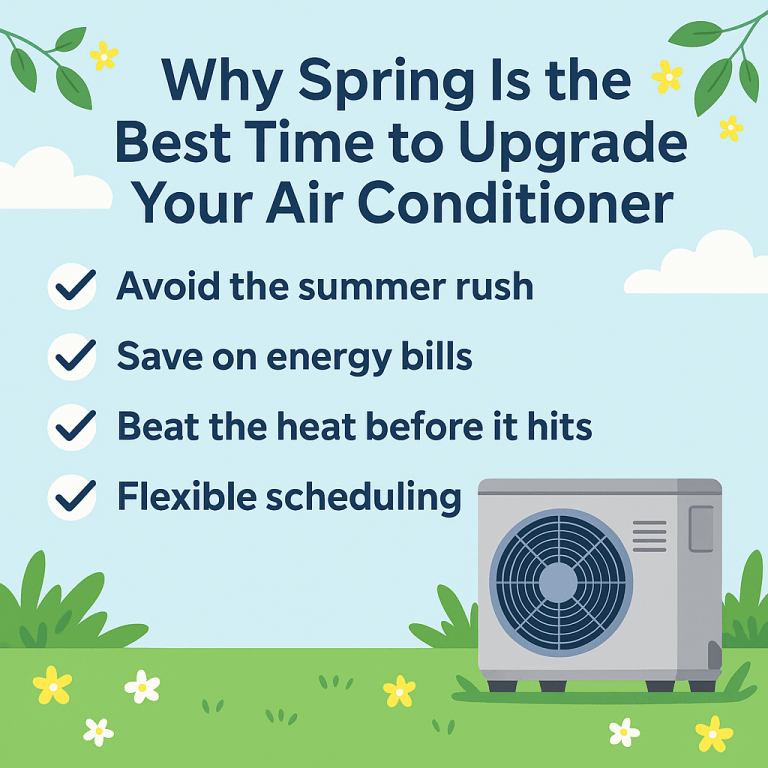 Why Spring Is the Best Time to Upgrade Your Air Conditioner

✓ Avoid the summer rush

✓ Save on energy bills

✓ Beat the heat before it hits

✓ Flexible scheduling